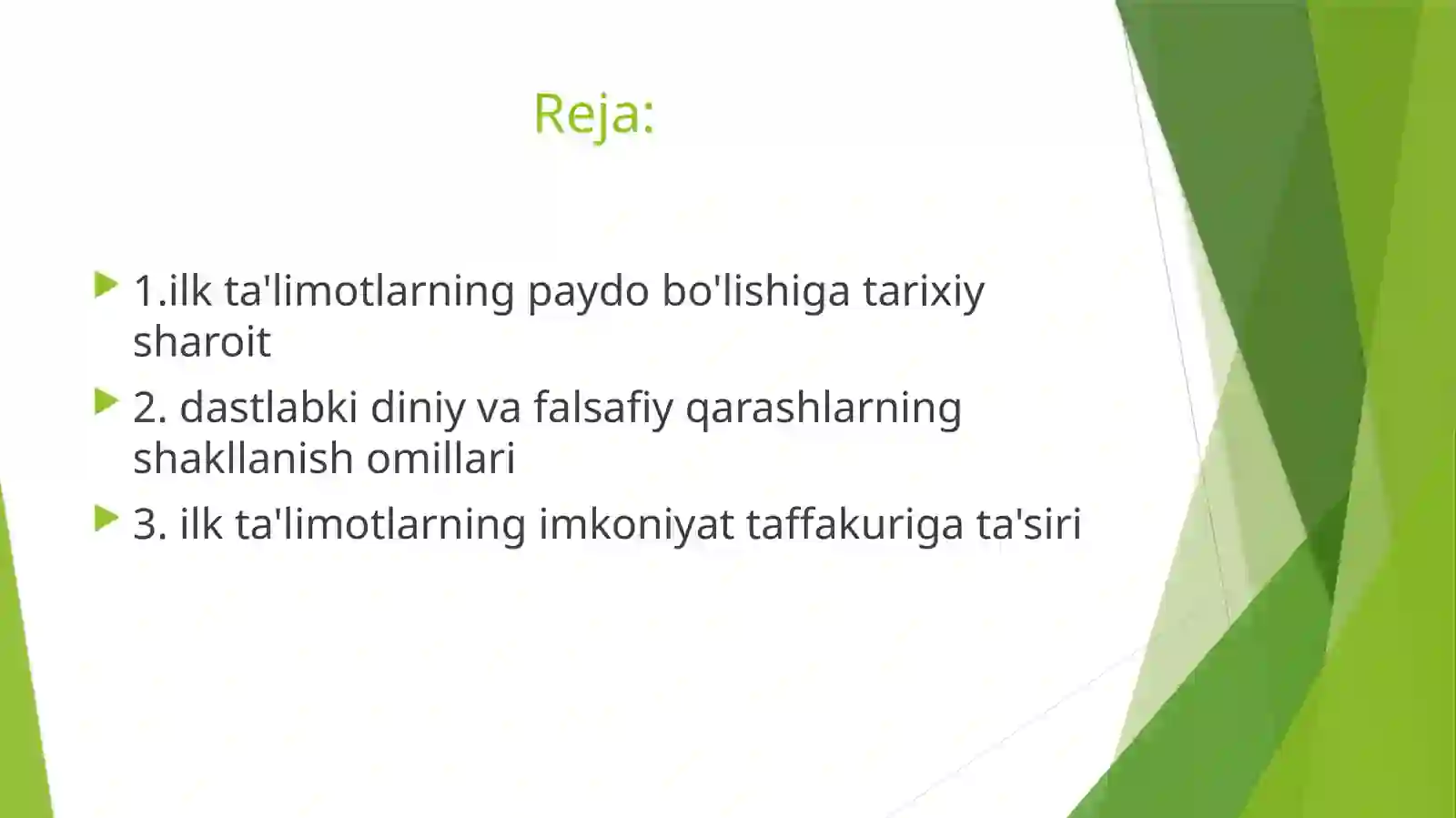 Reja:

1.ilk ta'limotlarning paydo bo'lishiga tarixiy sharoit

2. dastlabki diniy va falsafiy qarashlarning shakllanish omillari

3. ilk ta'limotlarning imkoniyat taffakuriga ta'siri